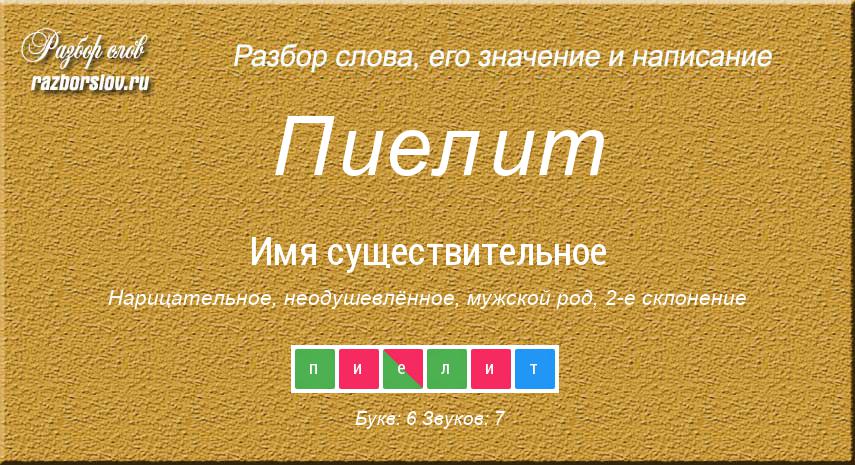 Разбор слов
razborslov.ru

Разбор слова, его значение и написание

Пиелит

Имя существительное

Нарицательное, неодушевлённое, мужской род, 2-е склонение

п и е л и т

Букв: 6 Звуков: 7